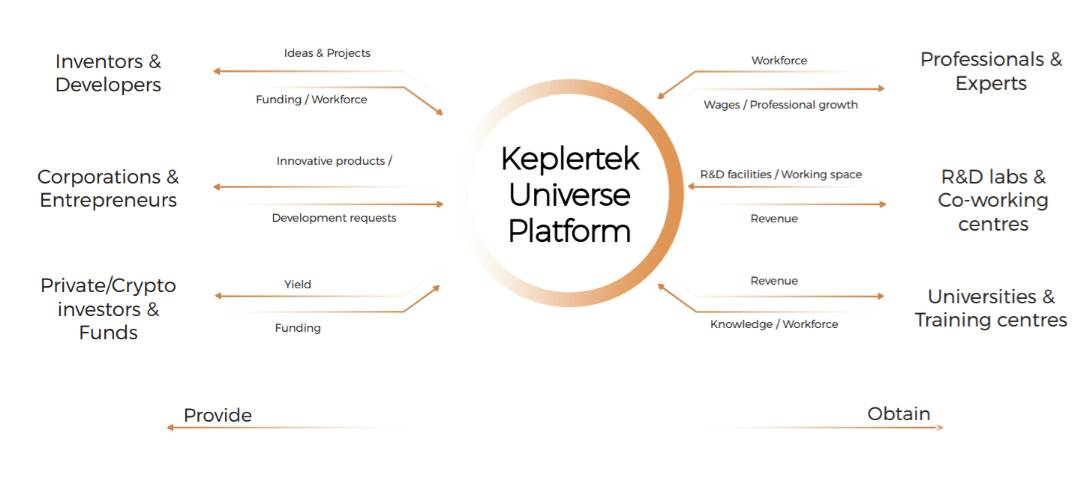 Inventors & Developers

Ideas & Projects

Funding / Workforce

Corporations & Entrepreneurs

Innovative products /

Development requests

Private/Crypto investors & Funds

Yield

Funding

Keplertek Universe Platform

Workforce

Wages / Professional growth

Professionals & Experts

R&D facilities / Working space

Revenue

R&D labs & Co-working centres

Revenue

Knowledge / Workforce

Universities & Training centres

Provide

Obtain